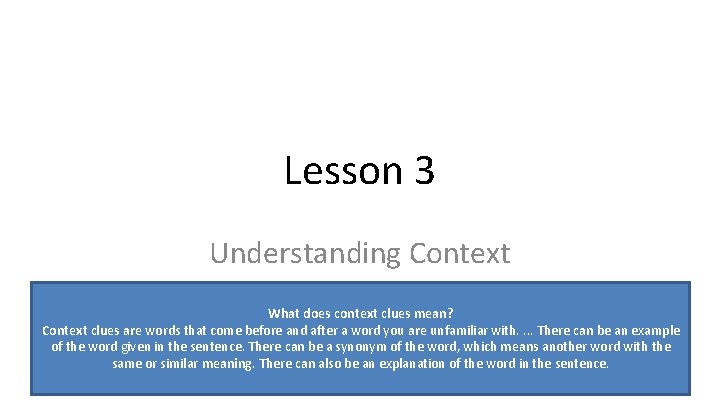 Lesson 3

Understanding Context

What does context clues mean?
Context clues are words that come before and after a word you are unfamiliar with. ... There can be an example of the word given in the sentence. There can be a synonym of the word, which means another word with the same or similar meaning. There can also be an explanation of the word in the sentence.